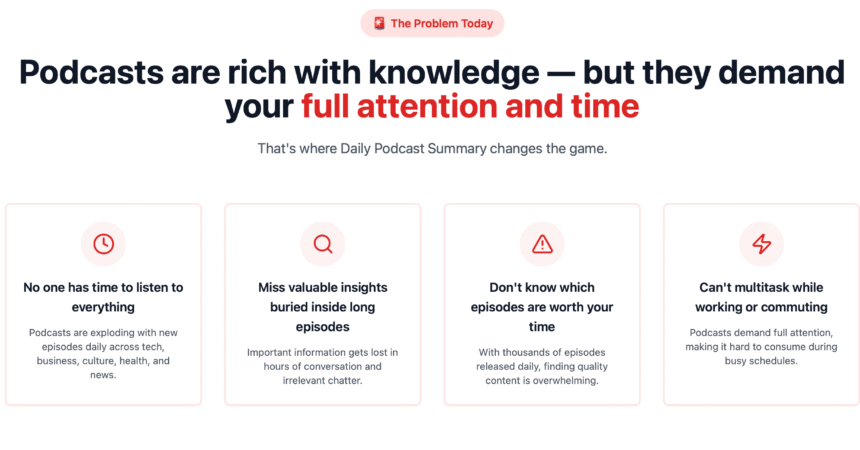 The Problem Today

Podcasts are rich with knowledge — but they demand your full attention and time

That's where Daily Podcast Summary changes the game.

No one has time to listen to everything

Podcasts are exploding with new episodes daily across tech, business, culture, health, and news.

Miss valuable insights buried inside long episodes

Important information gets lost in hours of conversation and irrelevant chatter.

Don't know which episodes are worth your time

With thousands of episodes released daily, finding quality content is overwhelming.

Can't multitask while working or commuting

Podcasts demand full attention, making it hard to consume during busy schedules.